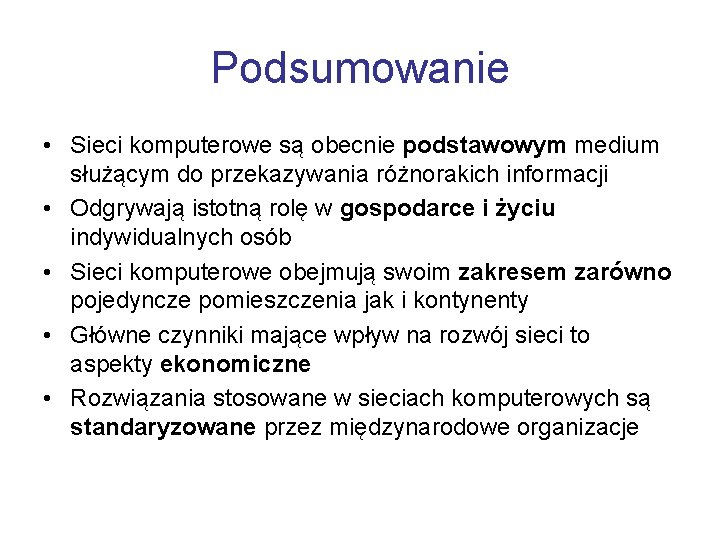 Podsumowanie

• Sieci komputerowe są obecnie podstawowym medium służącym do przekazywania różnorakich informacji
• Odgrywają istotną rolę w gospodarce i życiu indywidualnych osób
• Sieci komputerowe obejmują swoim zakresem zarówno pojedyncze pomieszczenia jak i kontynenty
• Główne czynniki mające wpływ na rozwój sieci to aspekty ekonomiczne
• Rozwiązania stosowane w sieciach komputerowych są standaryzowane przez międzynarodowe organizacje